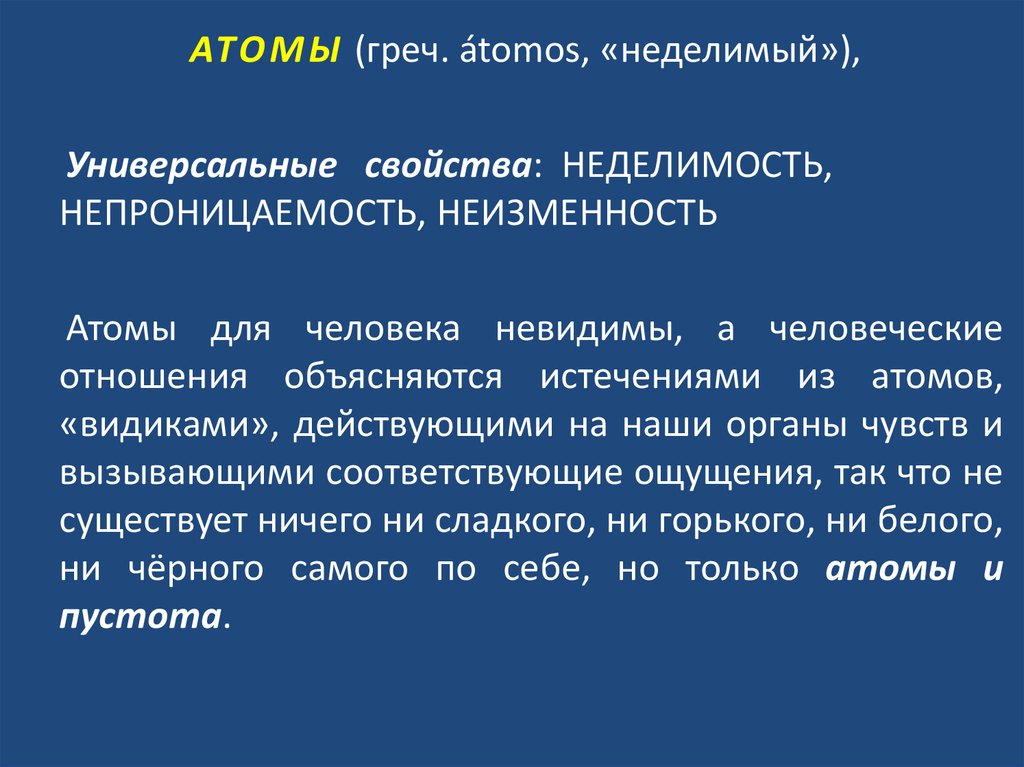 АТОМЫ (греч. átomos, «неделимый»),

Универсальные свойства: НЕДЕЛИМОСТЬ, НЕПРОНИЦАЕМОСТЬ, НЕИЗМЕННОСТЬ

Атомы для человека невидимы, а человеческие отношения объясняются истечениями из атомов, «видиками», действующими на наши органы чувств и вызывающими соответствующие ощущения, так что не существует ничего ни сладкого, ни горького, ни белого, ни чёрного самого по себе, но только атомы и пустота.